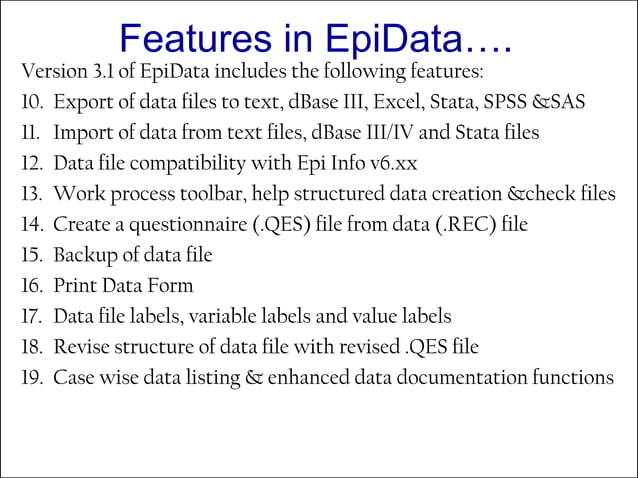 Features in EpiData….

Version 3.1 of EpiData includes the following features:

10. Export of data files to text, dBase III, Excel, Stata, SPSS &SAS
11. Import of data from text files, dBase III/IV and Stata files
12. Data file compatibility with Epi Info v6.xx
13. Work process toolbar, help structured data creation &check files
14. Create a questionnaire (.QES) file from data (.REC) file
15. Backup of data file
16. Print Data Form
17. Data file labels, variable labels and value labels
18. Revise structure of data file with revised .QES file
19. Case wise data listing & enhanced data documentation functions